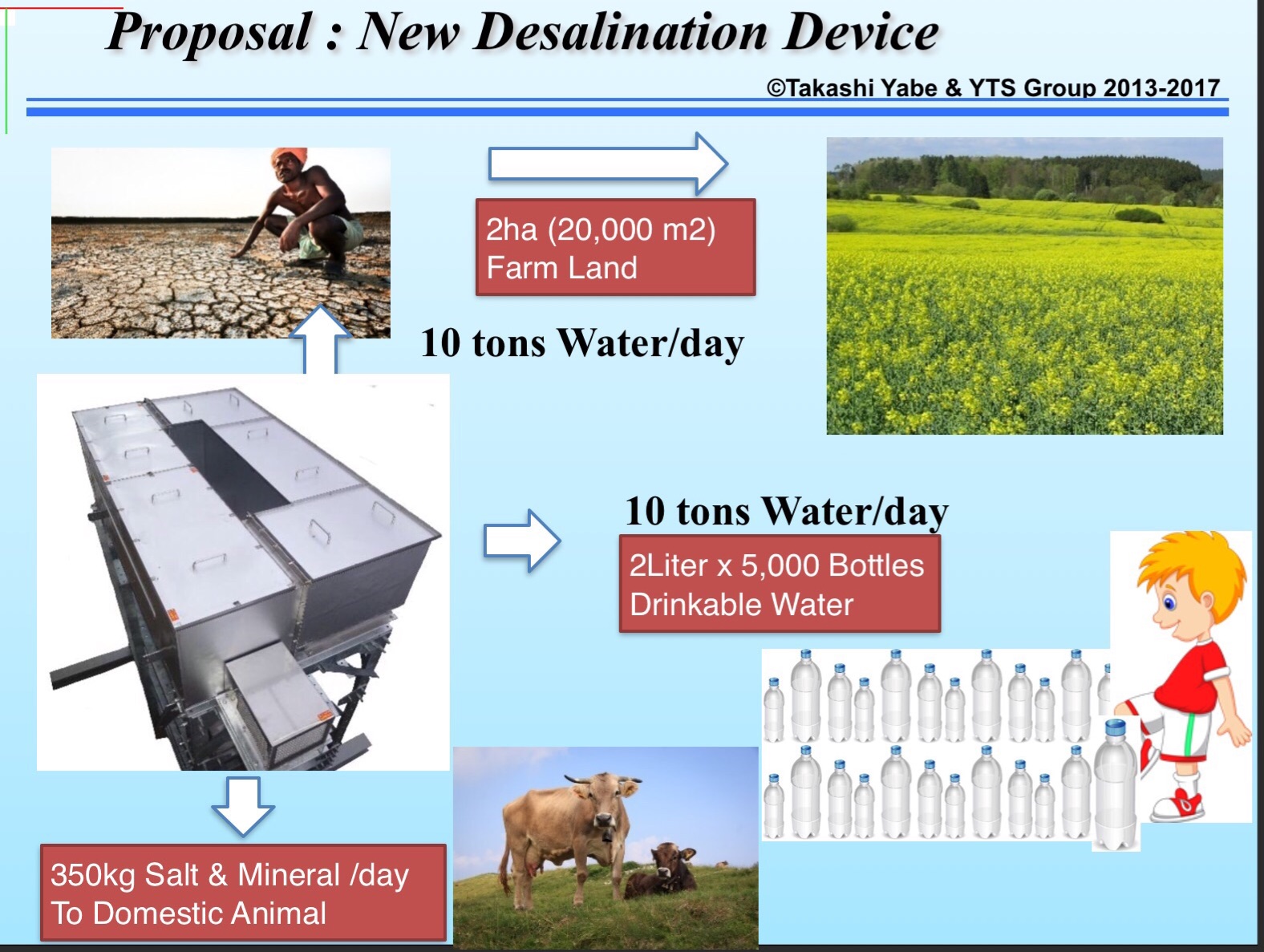 Proposal : New Desalination Device

©Takashi Yabe & YTS Group 2013-2017

2ha (20,000 m2)
Farm Land

10 tons Water/day

10 tons Water/day

2Liter x 5,000 Bottles
Drinkable Water

350kg Salt & Mineral /day
To Domestic Animal